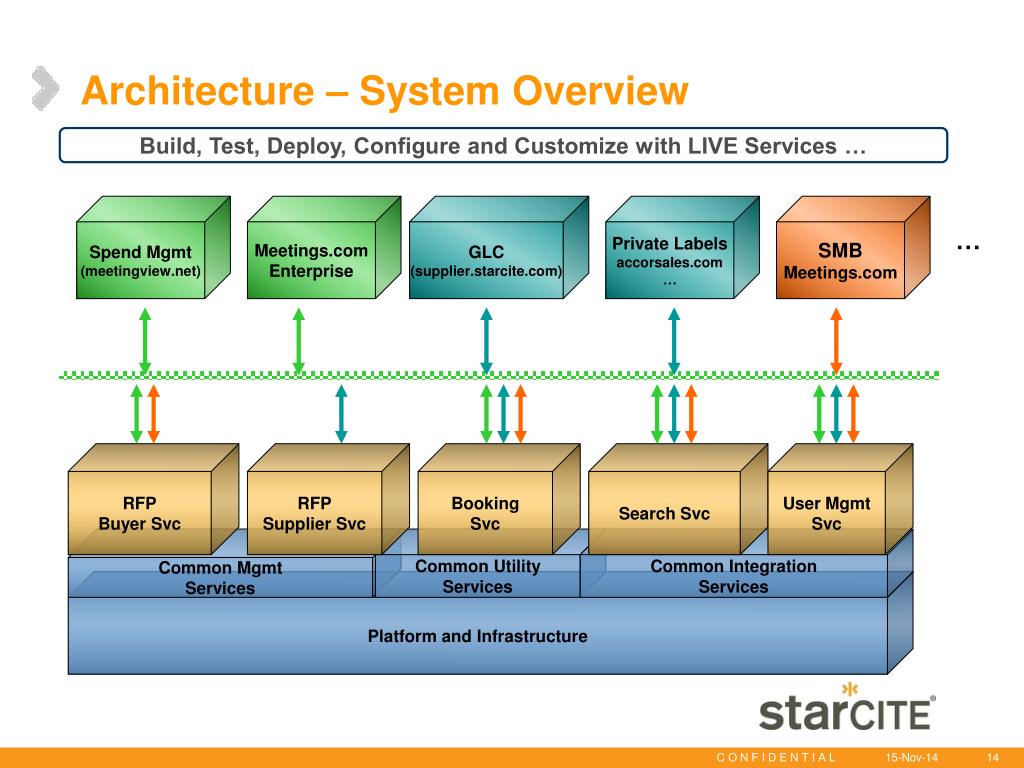 Architecture – System Overview

Build, Test, Deploy, Configure and Customize with LIVE Services …

Spend Mgmt
(meetingview.net)

Meetings.com
Enterprise

GLC
(supplier.starcite.com)

Private Labels
accorsales.com
…

SMB
Meetings.com

…

RFP
Buyer Svc

RFP
Supplier Svc

Booking
Svc

Search Svc

User Mgmt
Svc

Common Mgmt
Services

Common Utility
Services

Common Integration
Services

Platform and Infrastructure

starCITE®

CONFIDENTIAL 15-Nov-14 14